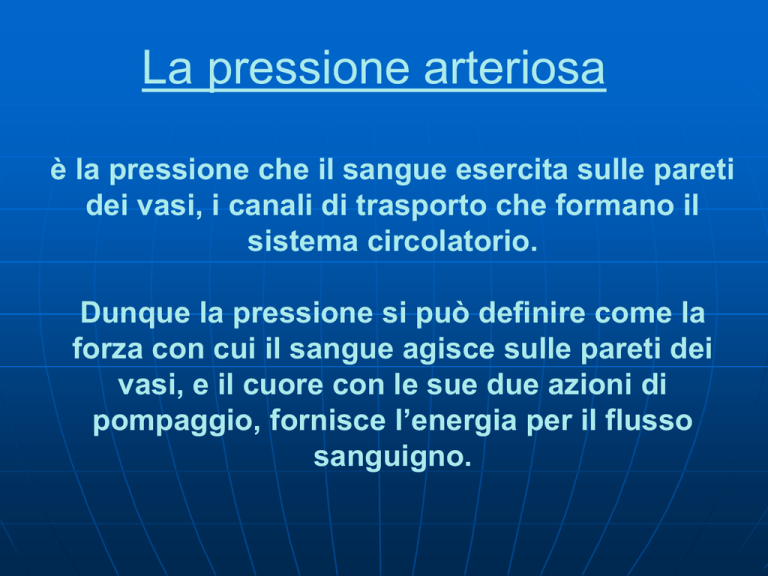 La pressione arteriosa

è la pressione che il sangue esercita sulle pareti dei vasi, i canali di trasporto che formano il sistema circolatorio.

Dunque la pressione si può definire come la forza con cui il sangue agisce sulle pareti dei vasi, e il cuore con le sue due azioni di pompaggio, fornisce l’energia per il flusso sanguigno.